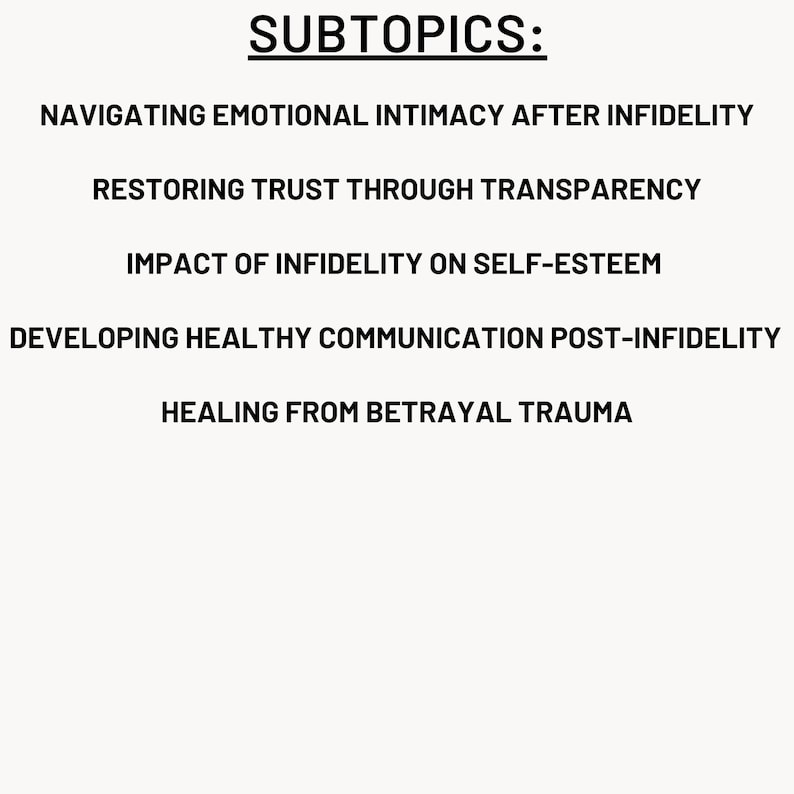 SUBTOPICS:

NAVIGATING EMOTIONAL INTIMACY AFTER INFIDELITY

RESTORING TRUST THROUGH TRANSPARENCY

IMPACT OF INFIDELITY ON SELF-ESTEEM

DEVELOPING HEALTHY COMMUNICATION POST-INFIDELITY

HEALING FROM BETRAYAL TRAUMA